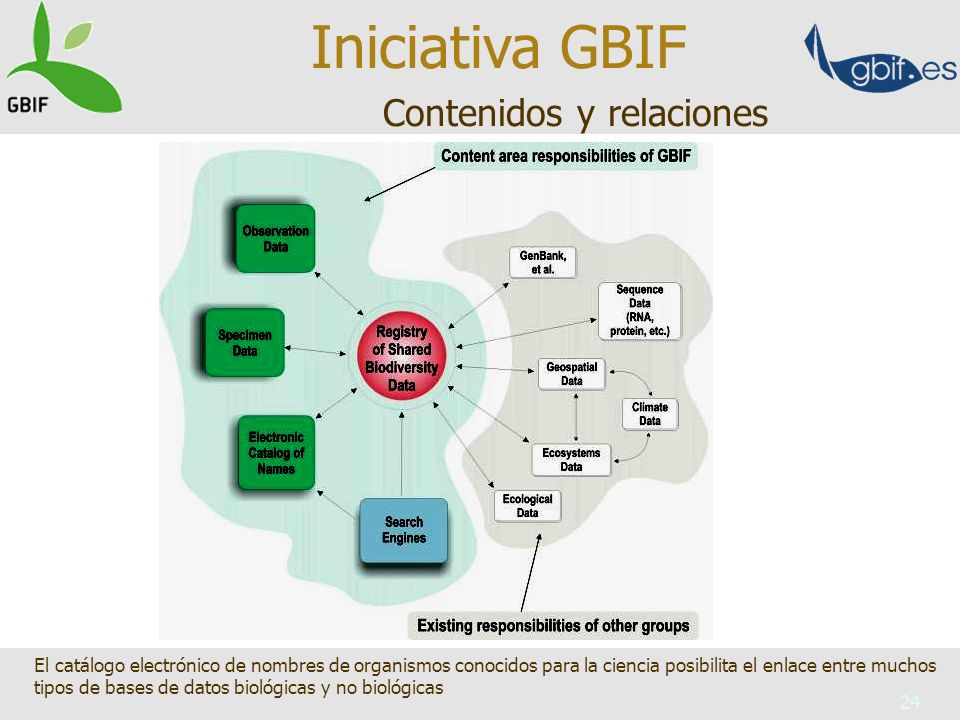 GBIF

Iniciativa GBIF

gbif.es

Contenidos y relaciones

Content area responsibilities of GBIF

Observation Data

Specimen Data

Electronic Catalog of Names

Search Engines

Registry of Shared Biodiversity Data

GenBank, et al.

Sequence Data (RNA, protein, etc.)

Geospatial Data

Climate Data

Ecosystems Data

Ecological Data

Existing responsibilities of other groups

El catálogo electrónico de nombres de organismos conocidos para la ciencia posibilita el enlace entre muchos tipos de bases de datos biológicas y no biológicas

24